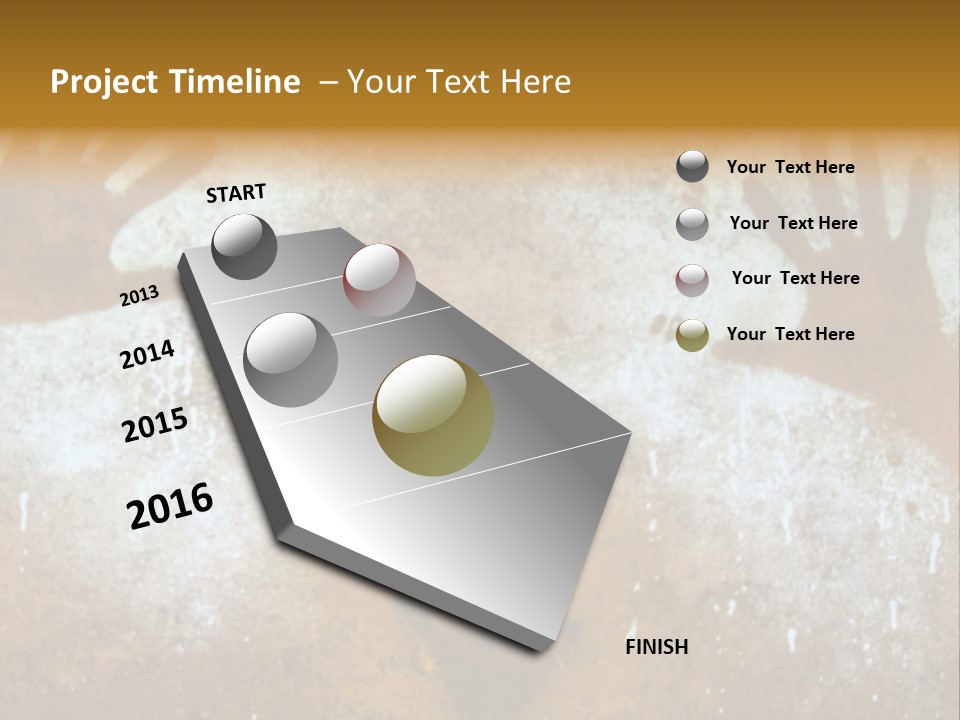 Project Timeline – Your Text Here

START

2013

2014

2015

2016

FINISH

Your Text Here

Your Text Here

Your Text Here

Your Text Here